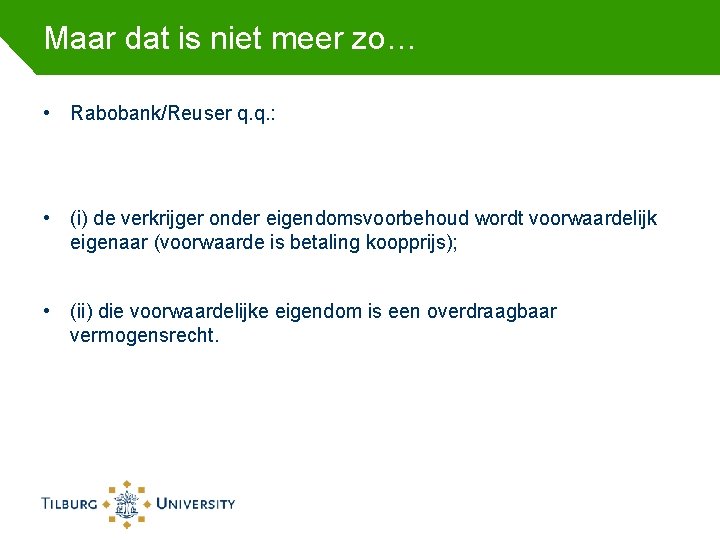 Maar dat is niet meer zo…

• Rabobank/Reuser q.q.:

• (i) de verkrijger onder eigendomsvoorbehoud wordt voorwaardelijk eigenaar (voorwaarde is betaling koopprijs);

• (ii) die voorwaardelijke eigendom is een overdraagbaar vermogensrecht.

TILBURG UNIVERSITY